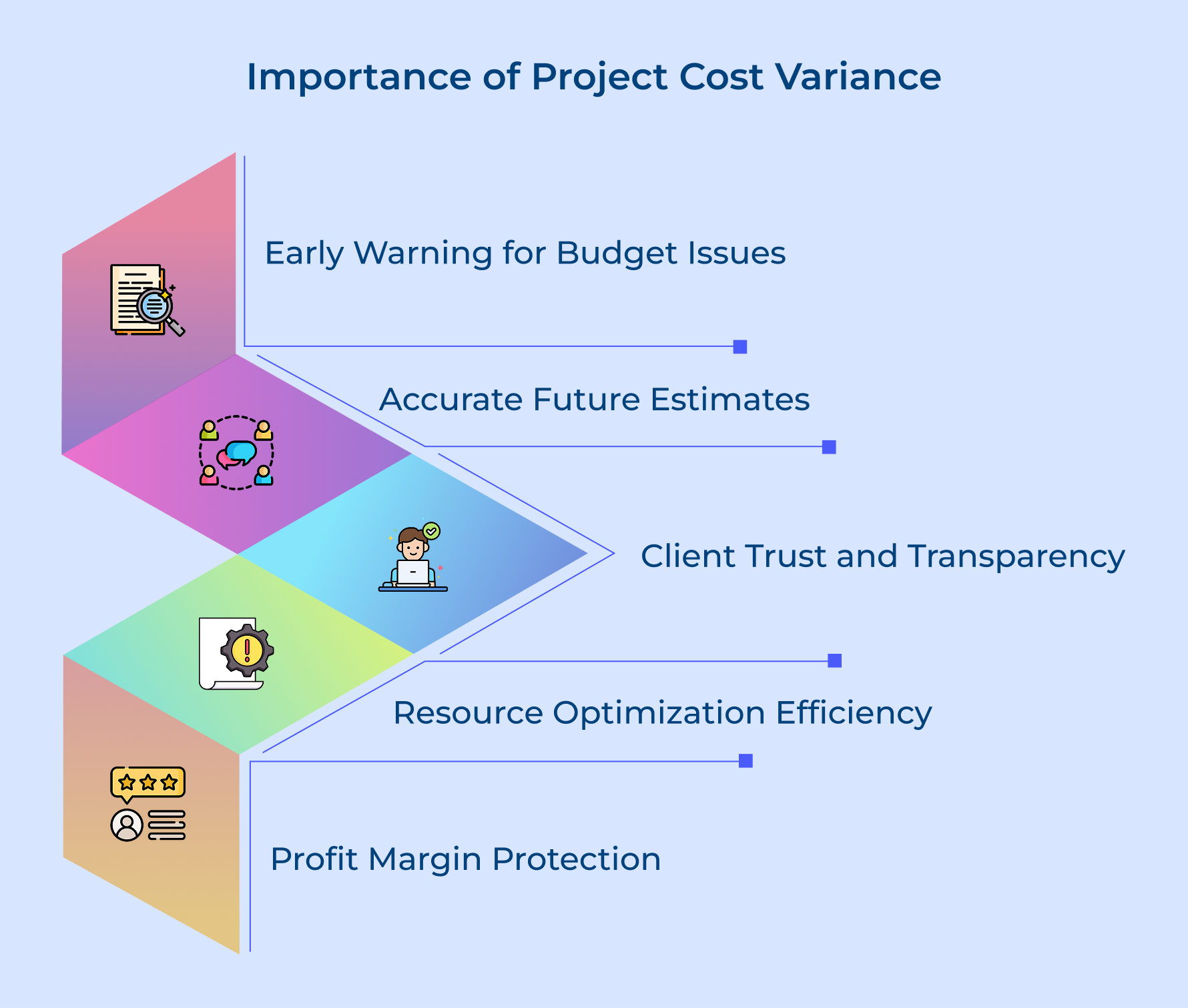 Importance of Project Cost Variance

Early Warning for Budget Issues

Accurate Future Estimates

Client Trust and Transparency

Resource Optimization Efficiency

Profit Margin Protection